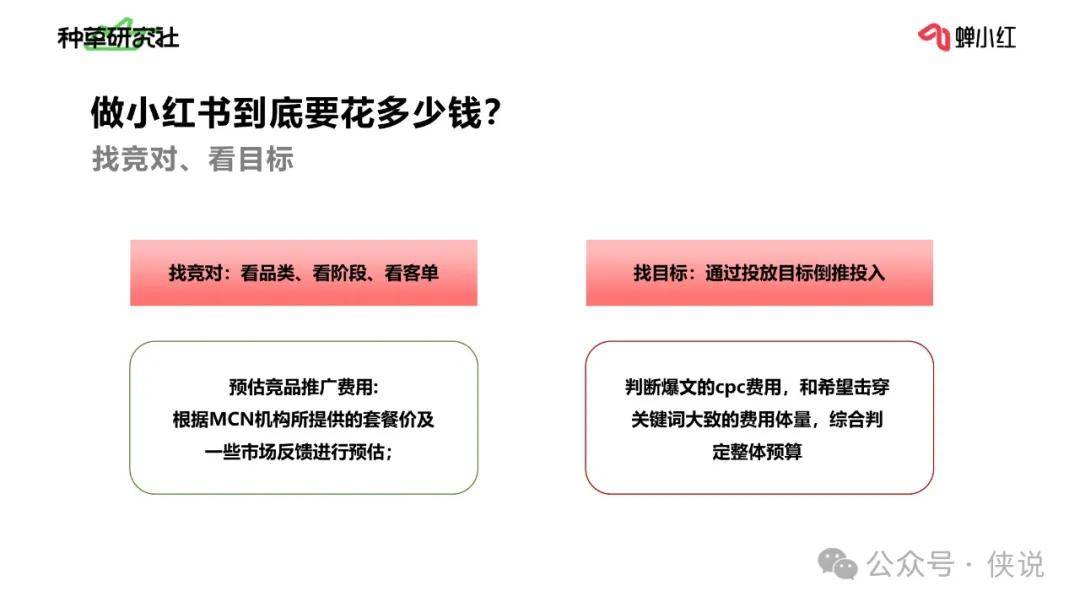 种草研究社

蝉小红

做小红书到底要花多少钱？

找竞对、看目标

找竞对：看品类、看阶段、看客单

预估竞品推广费用：
根据MCN机构所提供的套餐价及一些市场反馈进行预估；

找目标：通过投放目标倒推投入

判断爆文的cpc费用，和希望击穿关键词大致的费用体量，综合判定整体预算

公众号 · 侠说